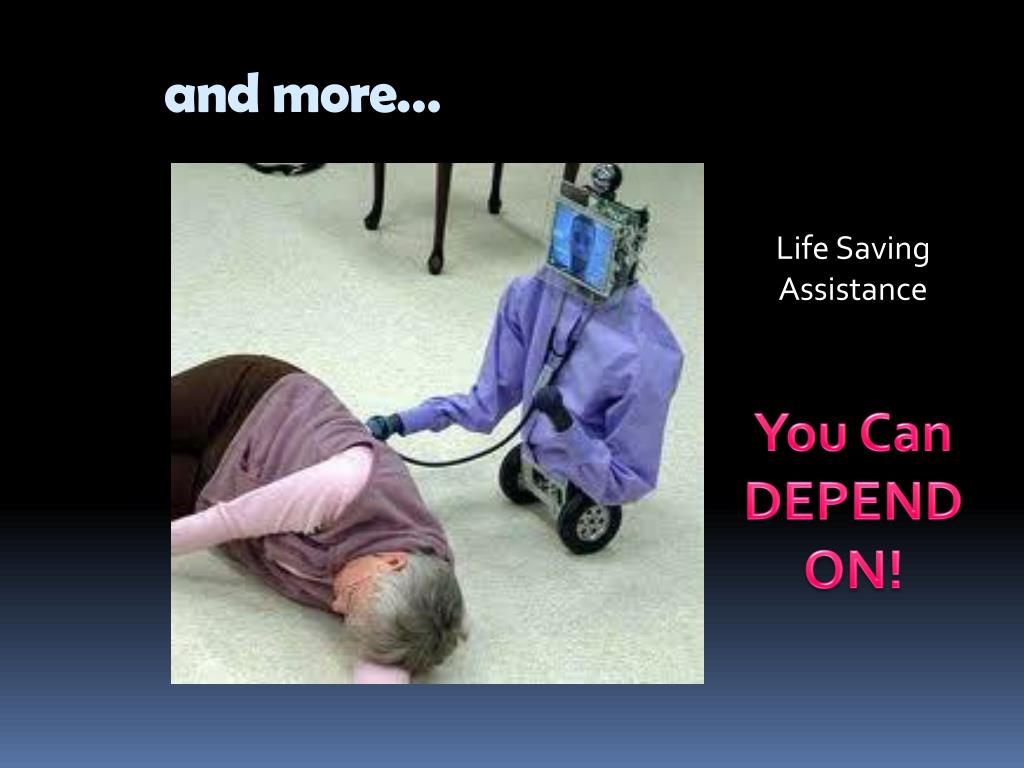 and more…

Life Saving Assistance

You Can DEPEND ON!